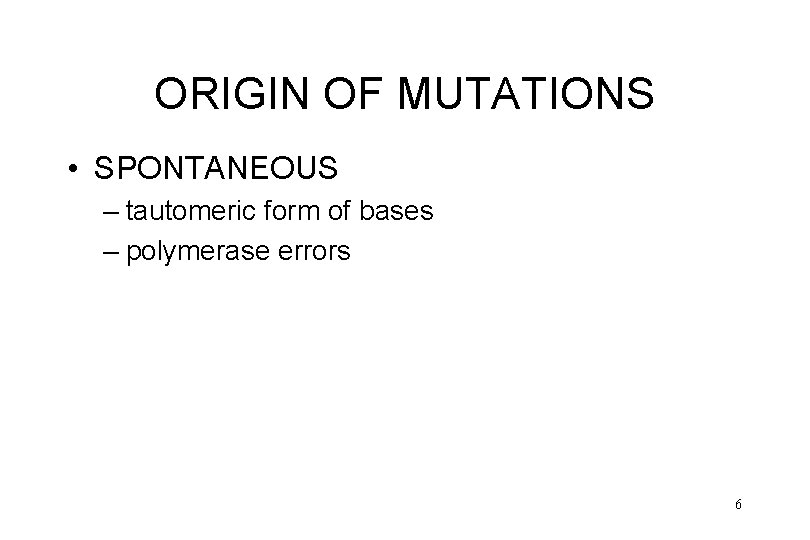 ORIGIN OF MUTATIONS

• SPONTANEOUS
– tautomeric form of bases
– polymerase errors

6